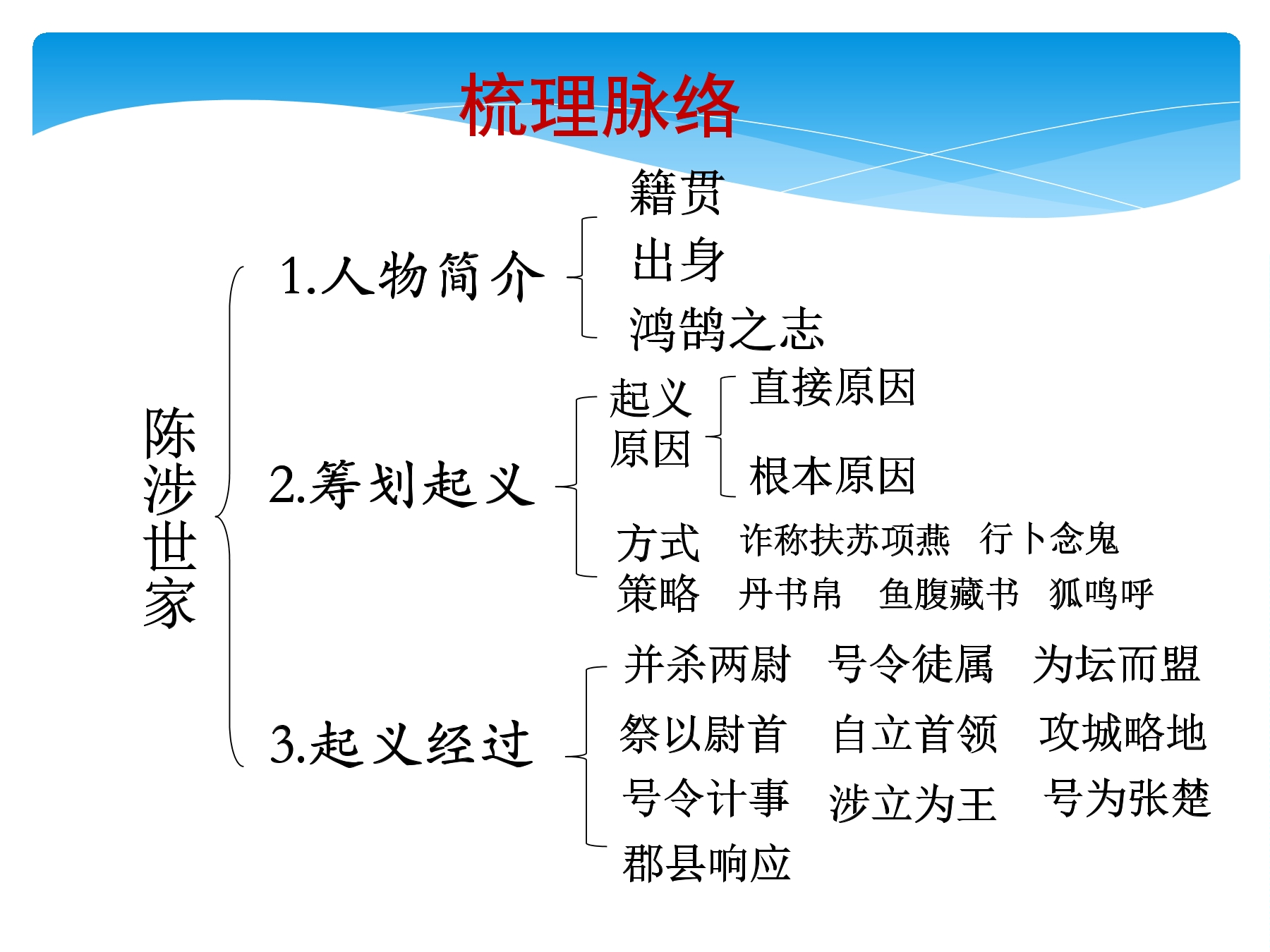 梳理脉络

陈涉世家

1.人物简介

籍贯

出身

鸿鹄之志

2.筹划起义

起义原因

直接原因

根本原因

方式策略

诈称扶苏项燕　行卜念鬼

丹书帛　鱼腹藏书　狐鸣呼

3.起义经过

并杀两尉　号令徒属　为坛而盟

祭以尉首　自立首领　攻城略地

号令计事　涉立为王　号为张楚

郡县响应